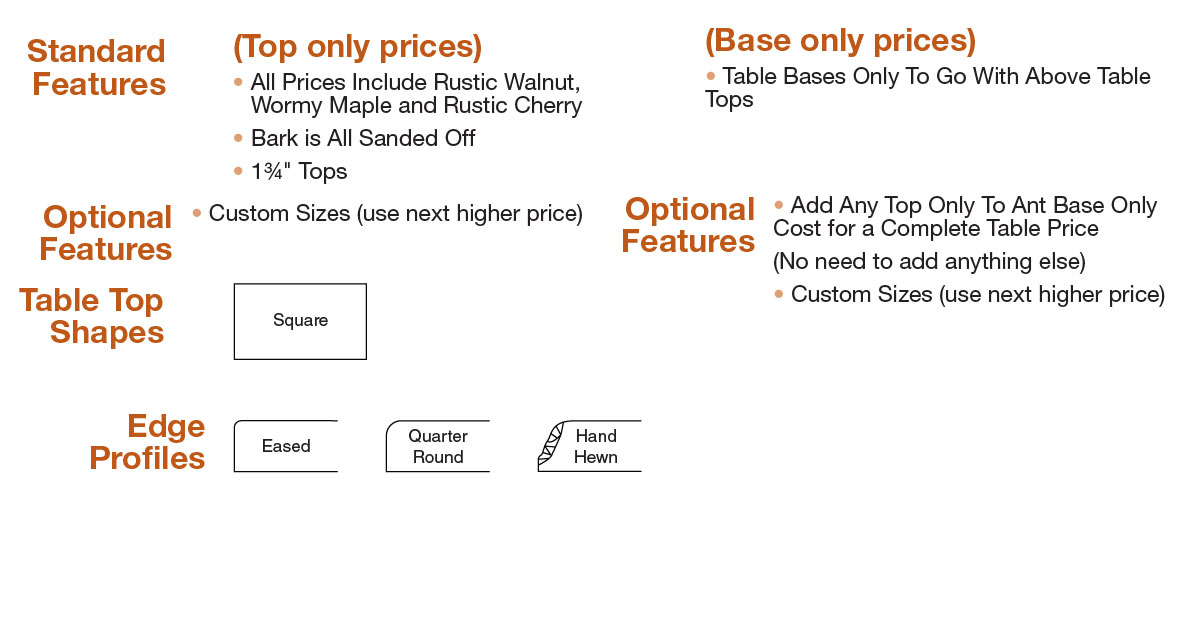 Standard Features

(Top only prices)

• All Prices Include Rustic Walnut, Wormy Maple and Rustic Cherry

• Bark is All Sanded Off

• 1¾" Tops

Optional Features

• Custom Sizes (use next higher price)

Table Top Shapes

Square

Edge Profiles

Eased

Quarter Round

Hand Hewn

(Base only prices)

• Table Bases Only To Go With Above Table Tops

Optional Features

• Add Any Top Only To Ant Base Only Cost for a Complete Table Price

(No need to add anything else)

• Custom Sizes (use next higher price)